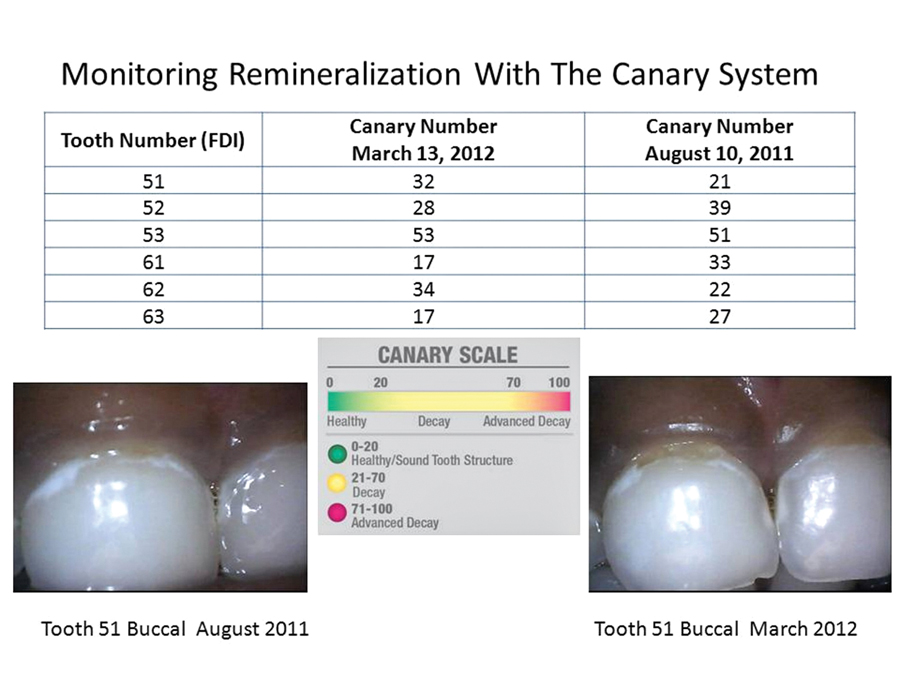 Monitoring Remineralization With The Canary System

| Tooth Number (FDI) | Canary Number March 13, 2012 | Canary Number August 10, 2011 |
|---|---|---|
| 51 | 32 | 21 |
| 52 | 28 | 39 |
| 53 | 53 | 51 |
| 61 | 17 | 33 |
| 62 | 34 | 22 |
| 63 | 17 | 27 |

CANARY SCALE

0 20 70 100

Healthy Decay Advanced Decay

0-20 Healthy/Sound Tooth Structure

21-70 Decay

71-100 Advanced Decay

Tooth 51 Buccal August 2011

Tooth 51 Buccal March 2012